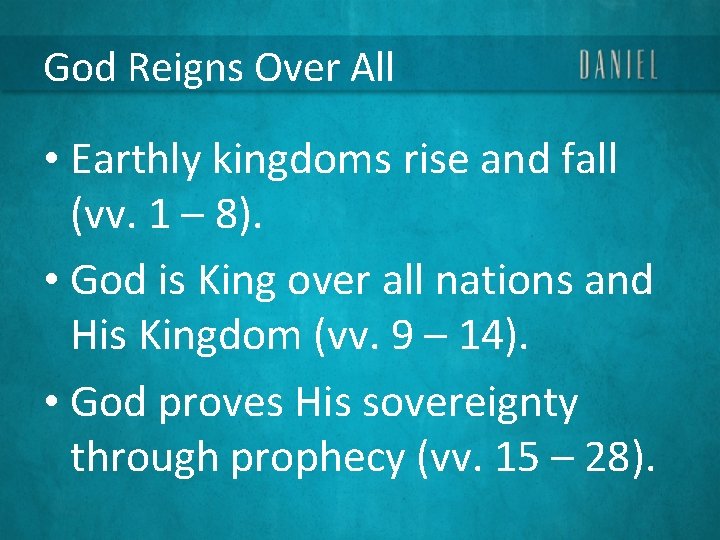 God Reigns Over All

DANIEL

• Earthly kingdoms rise and fall (vv. 1 – 8).
• God is King over all nations and His Kingdom (vv. 9 – 14).
• God proves His sovereignty through prophecy (vv. 15 – 28).